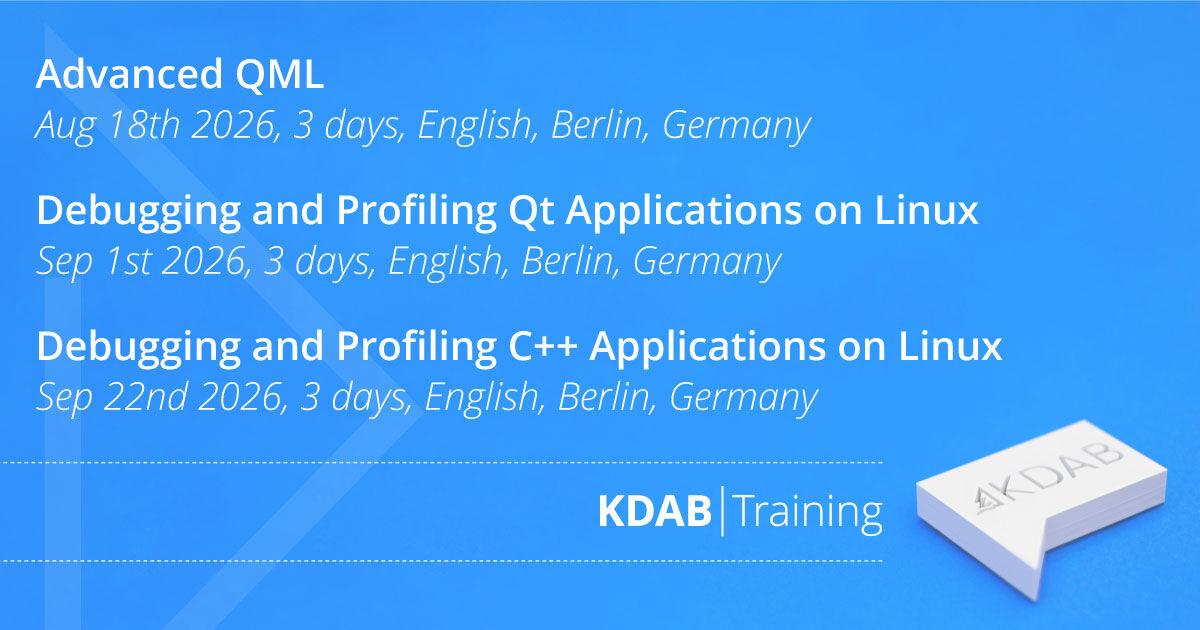 Advanced QML
Aug 18th 2026, 3 days, English, Berlin, Germany

Debugging and Profiling Qt Applications on Linux
Sep 1st 2026, 3 days, English, Berlin, Germany

Debugging and Profiling C++ Applications on Linux
Sep 22nd 2026, 3 days, English, Berlin, Germany

KDAB | Training

KDAB